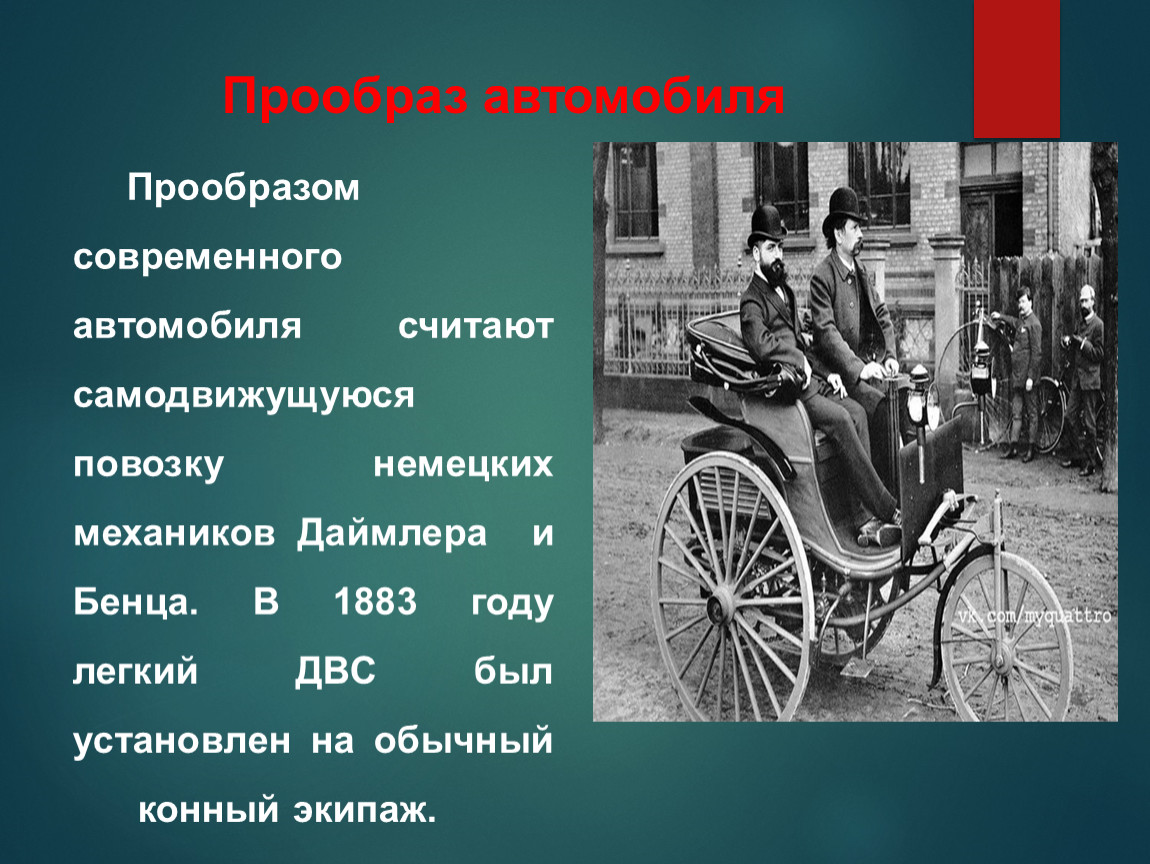 Прообраз автомобиля

Прообразом современного автомобиля считают самодвижущуюся повозку немецких механиков Даймлера и Бенца. В 1883 году легкий ДВС был установлен на обычный конный экипаж.

vk.com/myquattro